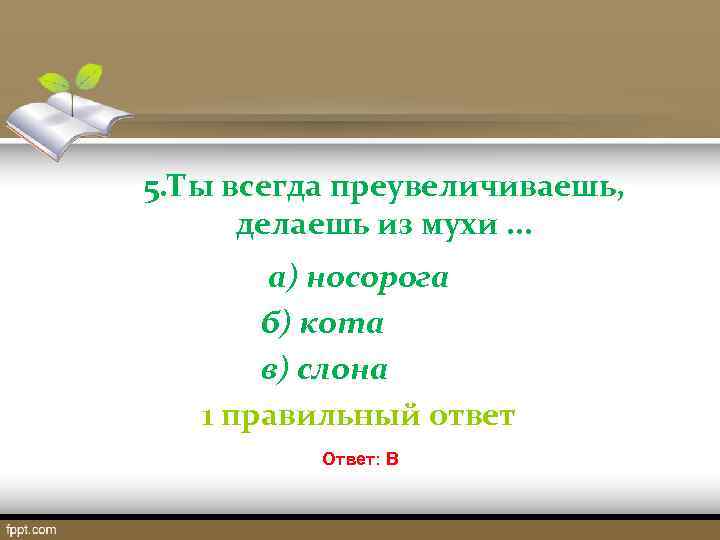 5.Ты всегда преувеличиваешь, делаешь из мухи …

а) носорога

б) кота

в) слона

1 правильный ответ

Ответ: В

fppt.com